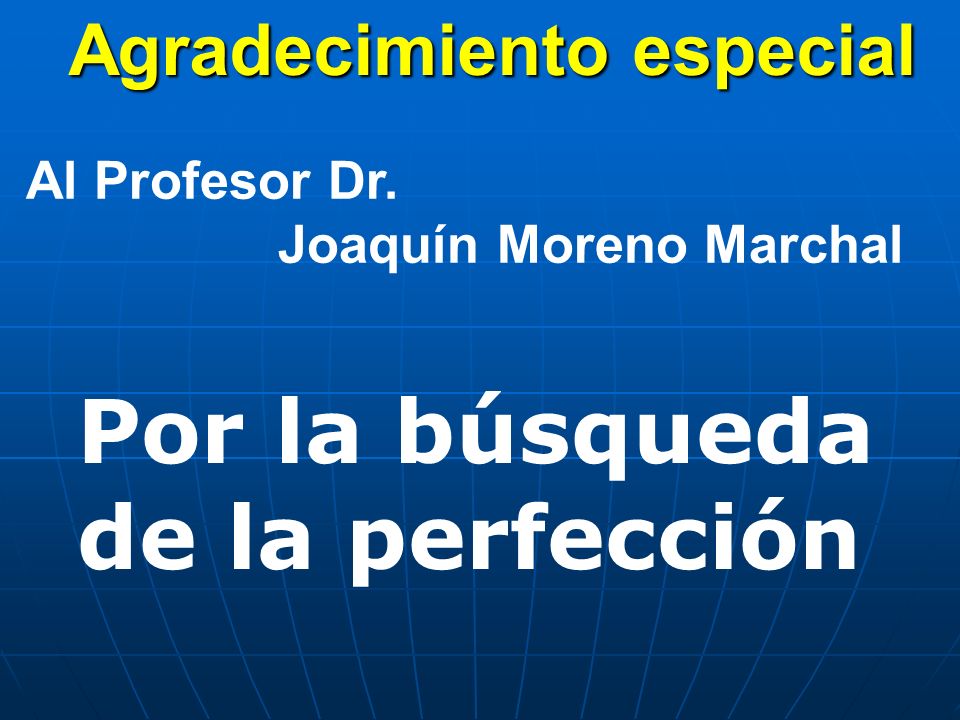 Agradecimiento especial

Al Profesor Dr.
Joaquín Moreno Marchal

Por la búsqueda de la perfección